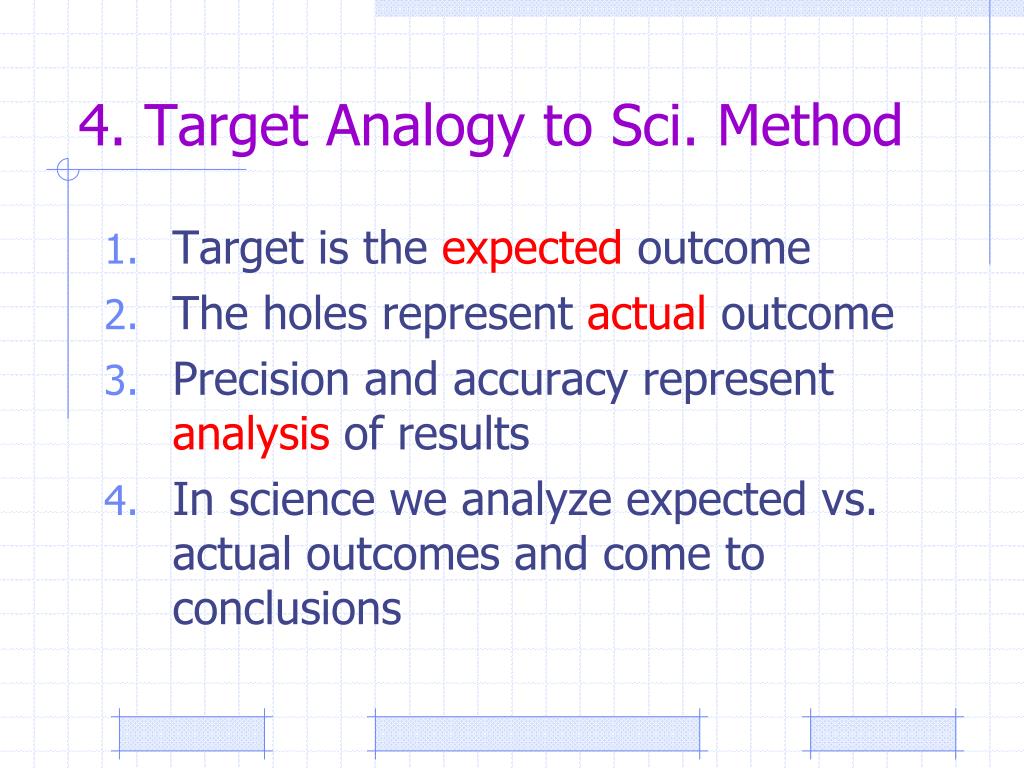 4. Target Analogy to Sci. Method

1. Target is the expected outcome
2. The holes represent actual outcome
3. Precision and accuracy represent analysis of results
4. In science we analyze expected vs. actual outcomes and come to conclusions